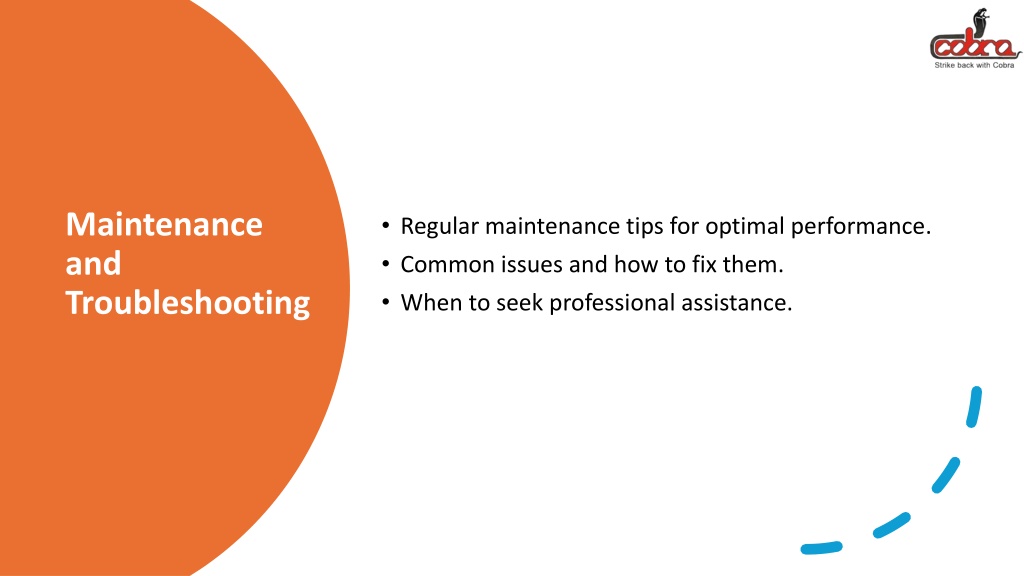 cobra
Strike back with Cobra

Maintenance and Troubleshooting

• Regular maintenance tips for optimal performance.
• Common issues and how to fix them.
• When to seek professional assistance.